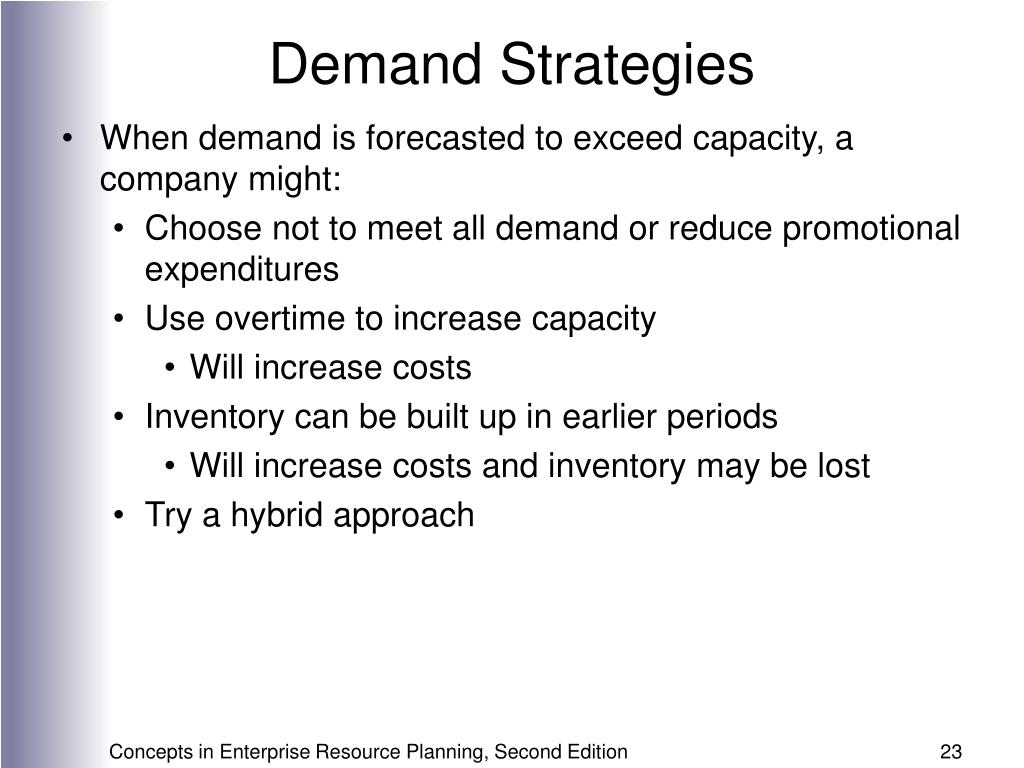 Demand Strategies

• When demand is forecasted to exceed capacity, a company might:
  • Choose not to meet all demand or reduce promotional expenditures
  • Use overtime to increase capacity
    • Will increase costs
  • Inventory can be built up in earlier periods
    • Will increase costs and inventory may be lost
  • Try a hybrid approach

Concepts in Enterprise Resource Planning, Second Edition

23